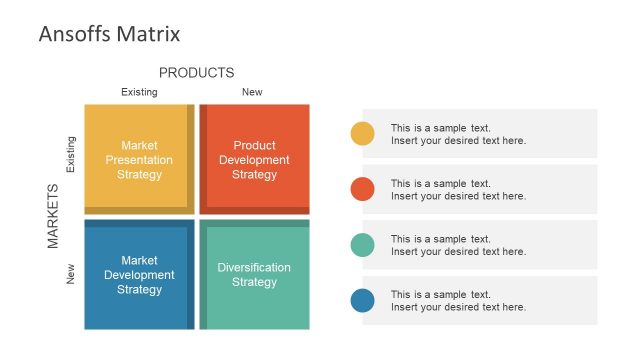 Ansoffs Matrix

PRODUCTS

Existing

New

MARKETS

Existing

New

Market Presentation Strategy

Product Development Strategy

Market Development Strategy

Diversification Strategy

This is a sample text.
Insert your desired text here.

This is a sample text.
Insert your desired text here.

This is a sample text.
Insert your desired text here.

This is a sample text.
Insert your desired text here.